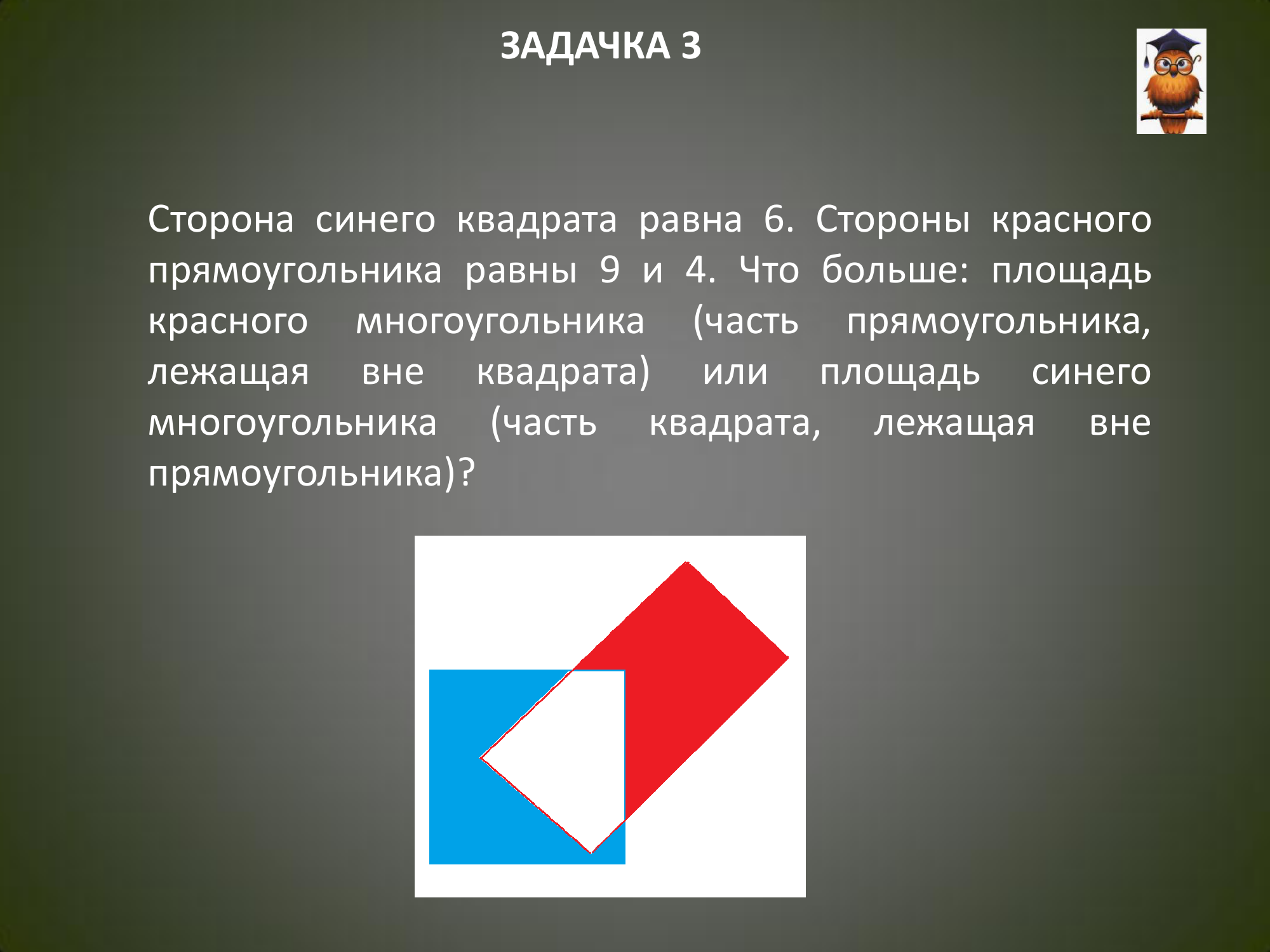 ЗАДАЧКА 3

Сторона синего квадрата равна 6. Стороны красного прямоугольника равны 9 и 4. Что больше: площадь красного многоугольника (часть прямоугольника, лежащая вне квадрата) или площадь синего многоугольника (часть квадрата, лежащая вне прямоугольника)?